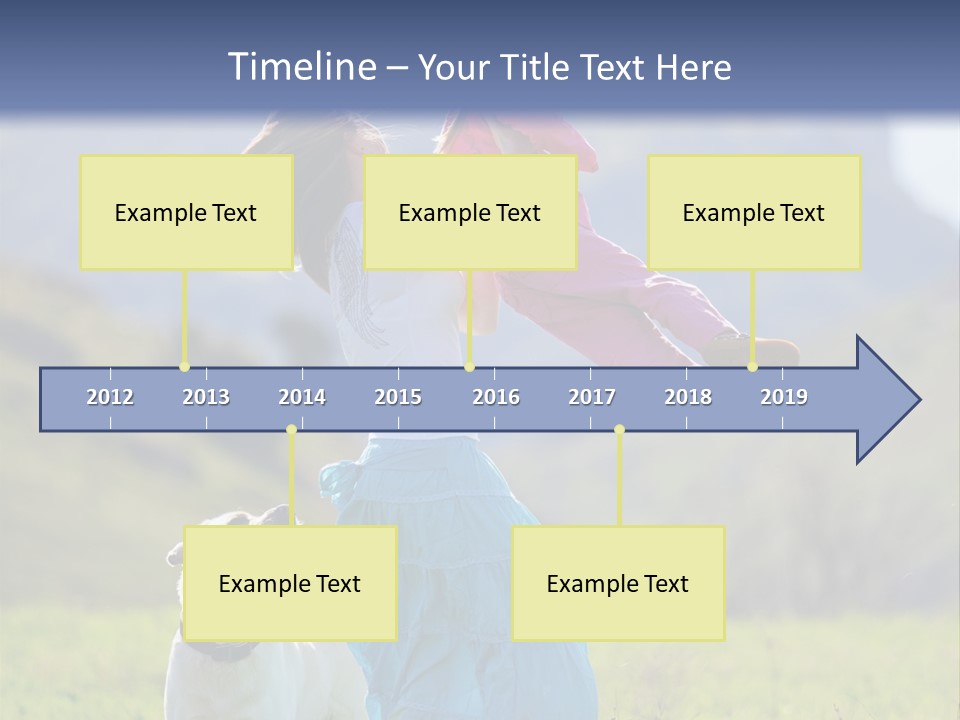 Timeline – Your Title Text Here

Example Text

Example Text

Example Text

2012 2013 2014 2015 2016 2017 2018 2019

Example Text

Example Text